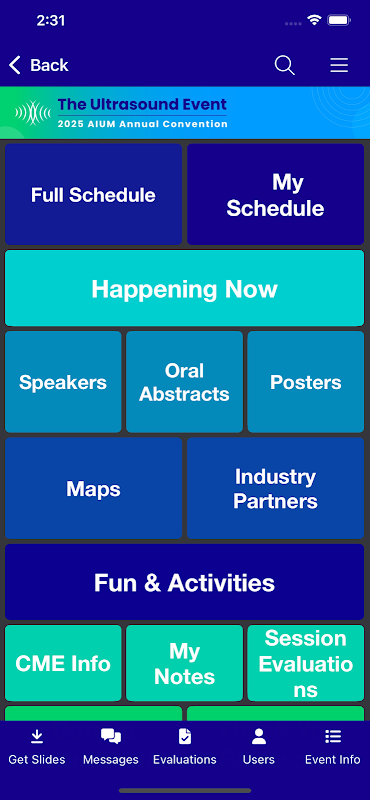 2:31

Back

The Ultrasound Event
2025 AIUM Annual Convention

Full Schedule

My Schedule

Happening Now

Speakers

Oral Abstracts

Posters

Maps

Industry Partners

Fun & Activities

CME Info

My Notes

Session Evaluations

Get Slides

Messages

Evaluations

Users

Event Info